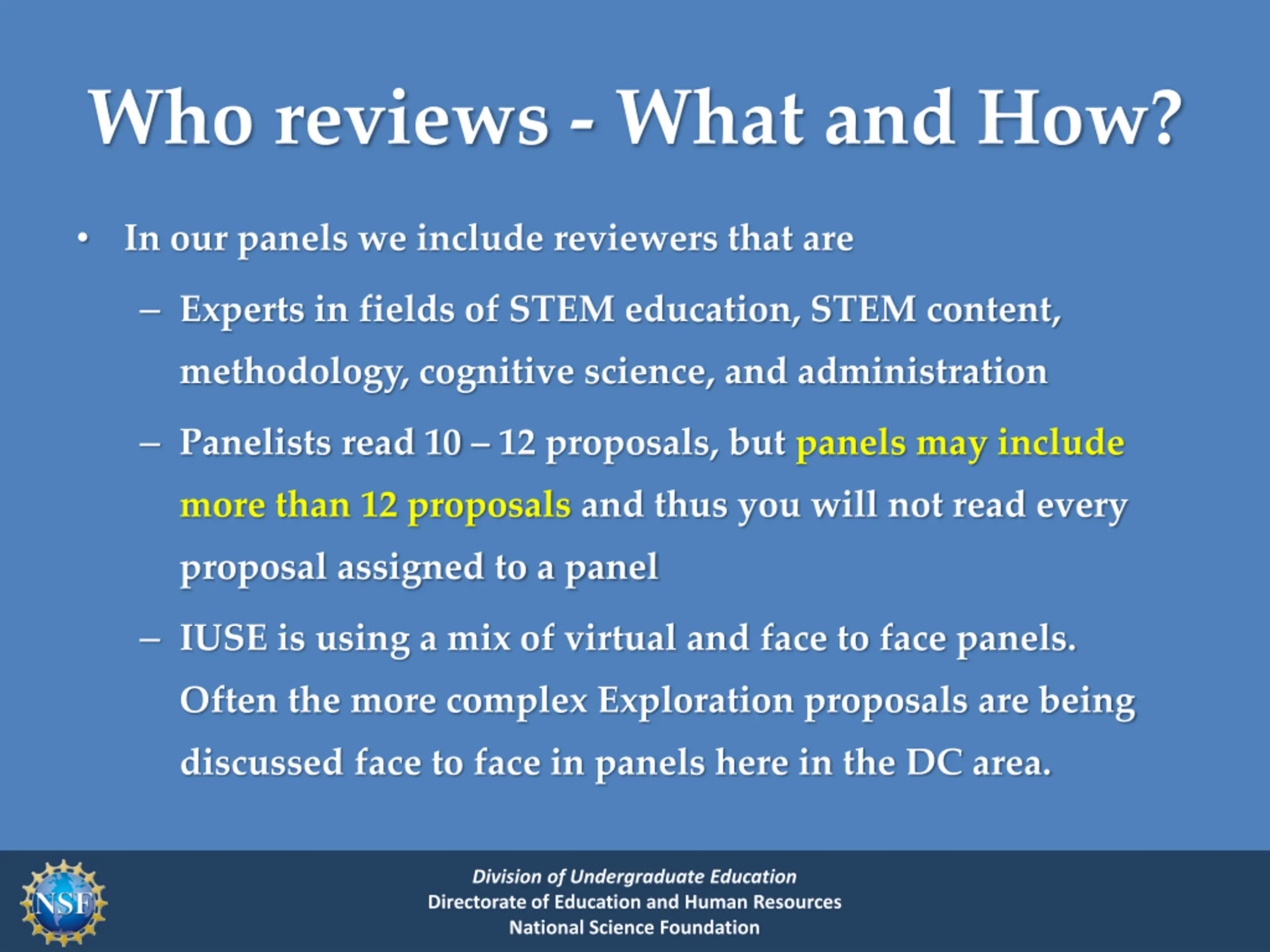 Who reviews - What and How?

• In our panels we include reviewers that are

– Experts in fields of STEM education, STEM content, methodology, cognitive science, and administration

– Panelists read 10 – 12 proposals, but panels may include more than 12 proposals and thus you will not read every proposal assigned to a panel

– IUSE is using a mix of virtual and face to face panels. Often the more complex Exploration proposals are being discussed face to face in panels here in the DC area.

NSF

Division of Undergraduate Education
Directorate of Education and Human Resources
National Science Foundation